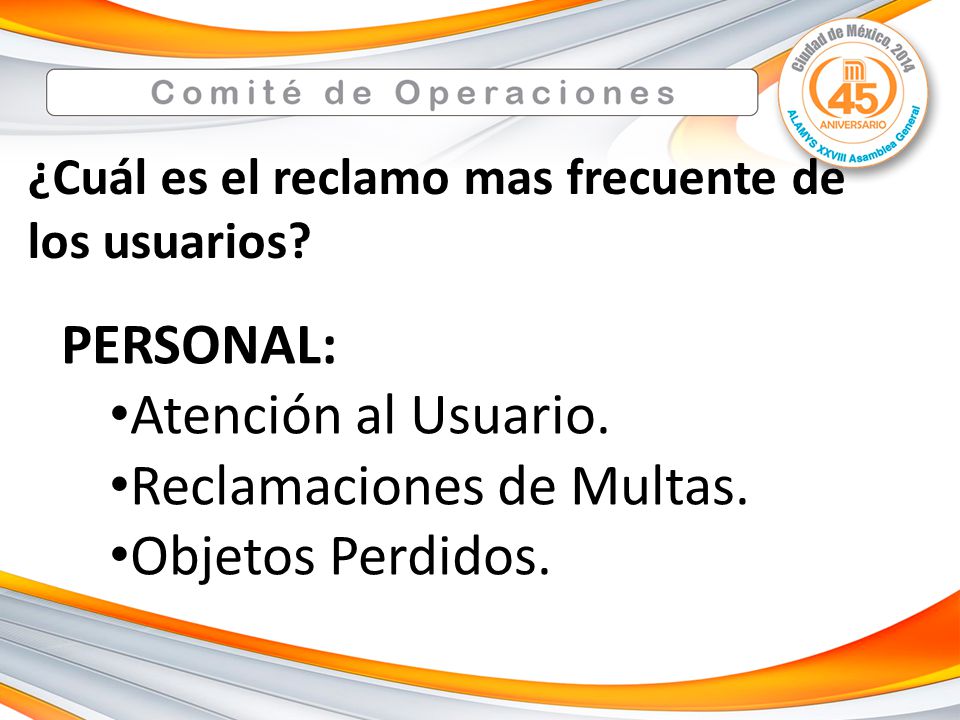 Comité de Operaciones

Ciudad de México, 2014
45
ANIVERSARIO
ALAMYS XXVIII Asamblea General

¿Cuál es el reclamo mas frecuente de los usuarios?

PERSONAL:
•Atención al Usuario.
•Reclamaciones de Multas.
•Objetos Perdidos.